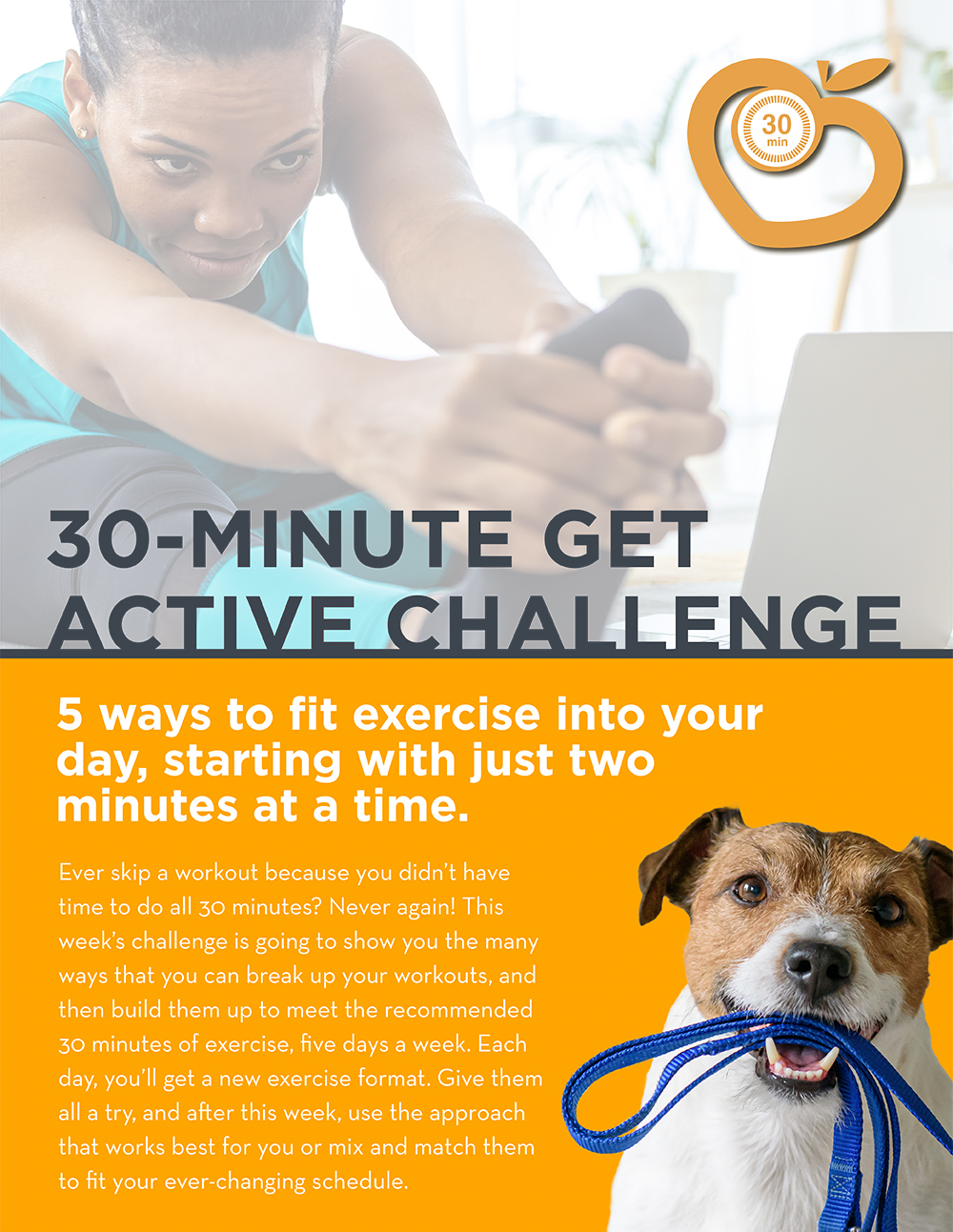 30
min

30-MINUTE GET ACTIVE CHALLENGE

5 ways to fit exercise into your day, starting with just two minutes at a time.

Ever skip a workout because you didn't have time to do all 30 minutes? Never again! This week's challenge is going to show you the many ways that you can break up your workouts, and then build them up to meet the recommended 30 minutes of exercise, five days a week. Each day, you'll get a new exercise format. Give them all a try, and after this week, use the approach that works best for you or mix and match them to fit your ever-changing schedule.